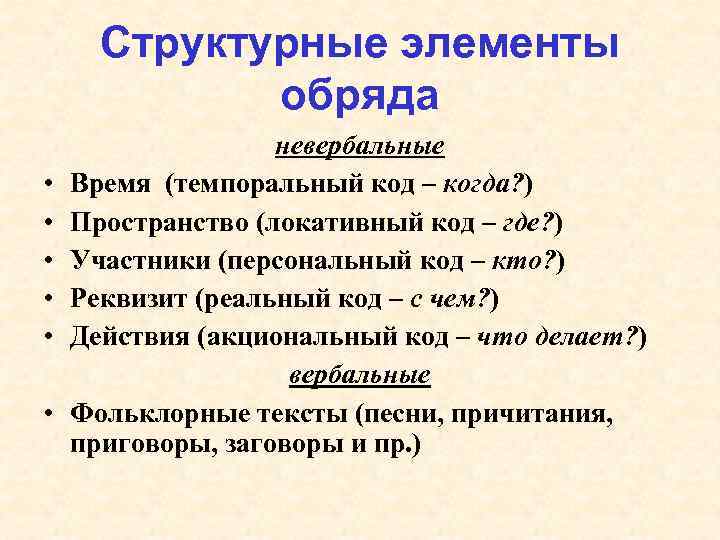 Структурные элементы обряда

невербальные

• Время (темпоральный код – когда?)
• Пространство (локативный код – где?)
• Участники (персональный код – кто?)
• Реквизит (реальный код – с чем?)
• Действия (акциональный код – что делает?)

вербальные

• Фольклорные тексты (песни, причитания, приговоры, заговоры и пр.)